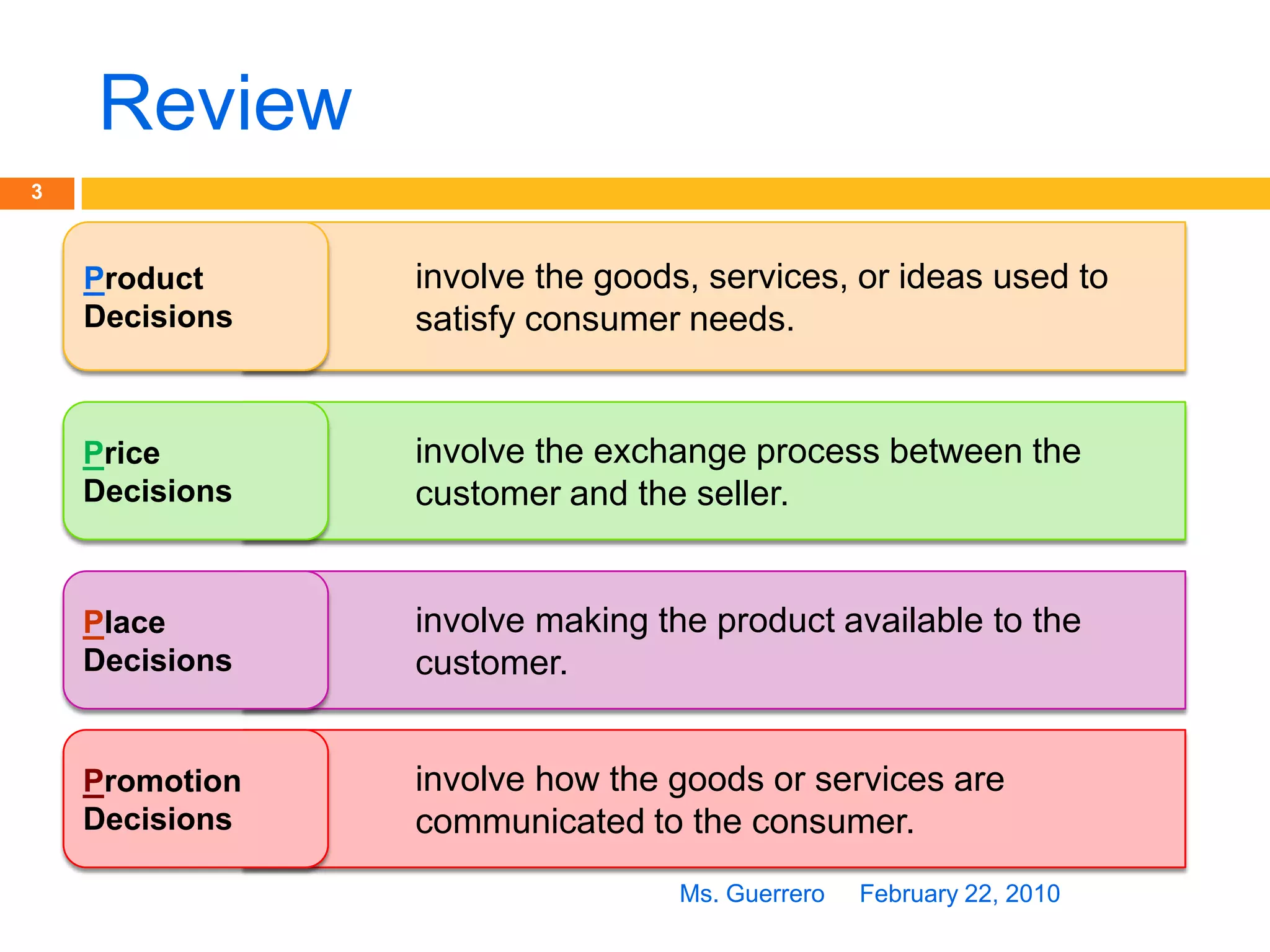 Review

3

Product Decisions

involve the goods, services, or ideas used to satisfy consumer needs.

Price Decisions

involve the exchange process between the customer and the seller.

Place Decisions

involve making the product available to the customer.

Promotion Decisions

involve how the goods or services are communicated to the consumer.

Ms. Guerrero February 22, 2010